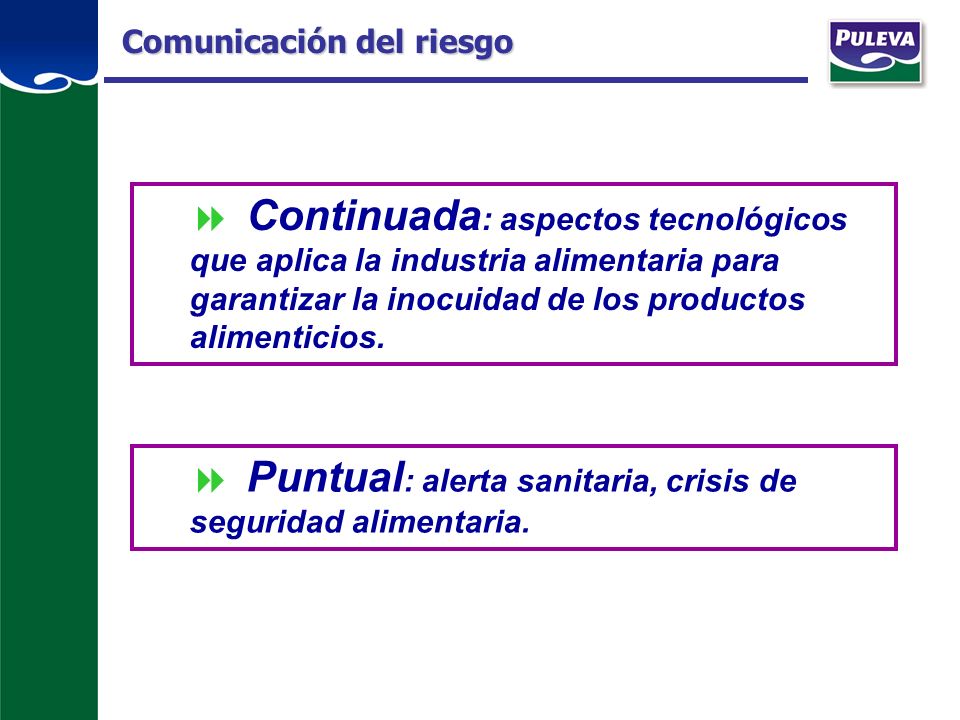 Comunicación del riesgo

PULEVA

Continuada: aspectos tecnológicos que aplica la industria alimentaria para garantizar la inocuidad de los productos alimenticios.

Puntual: alerta sanitaria, crisis de seguridad alimentaria.